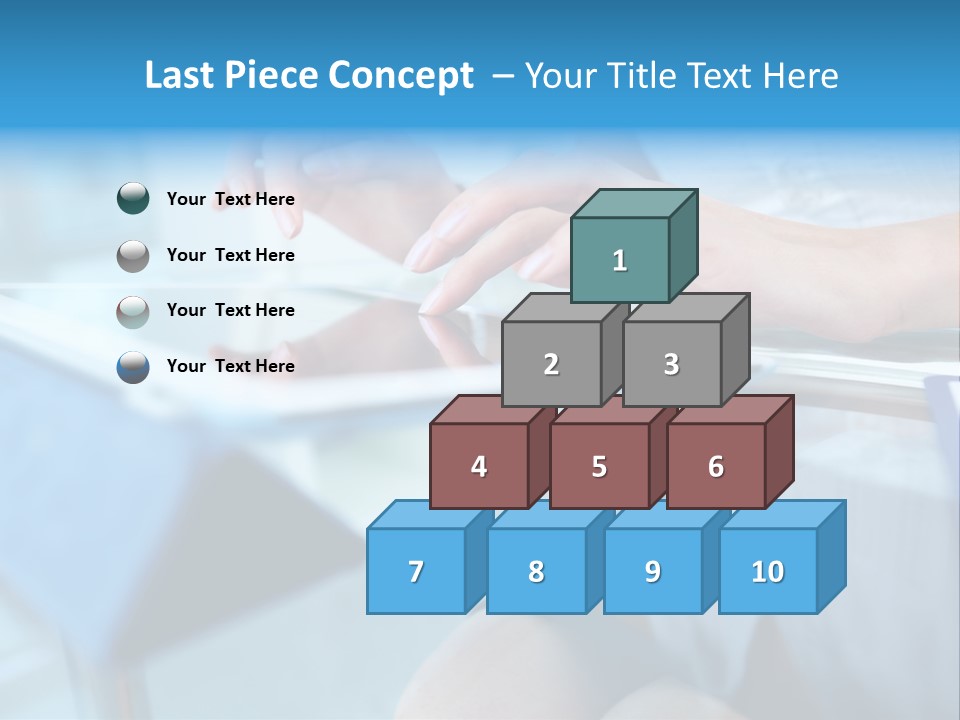 Last Piece Concept – Your Title Text Here

Your Text Here

Your Text Here

Your Text Here

Your Text Here

1

2

3

4

5

6

7

8

9

10